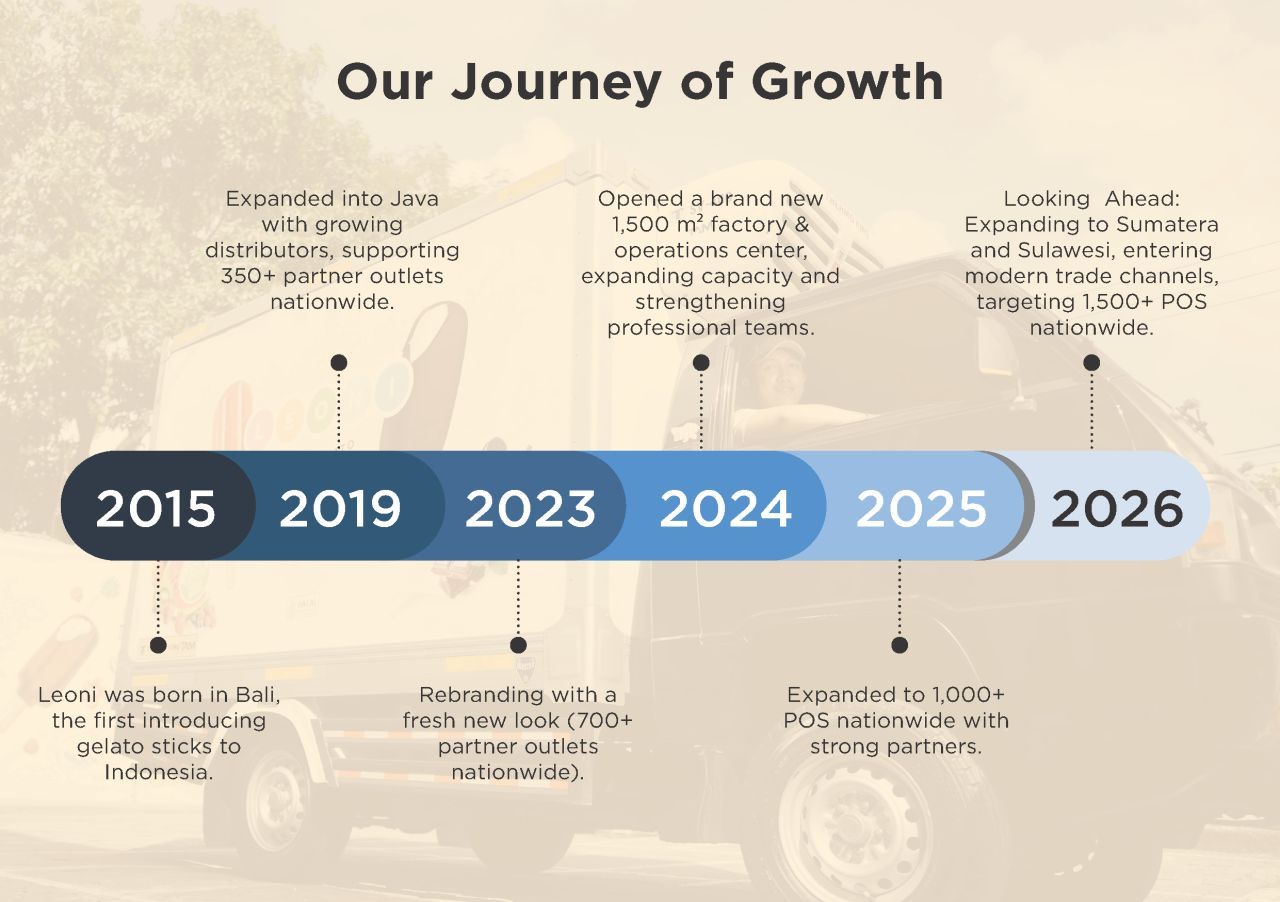 Our Journey of Growth

Expanded into Java with growing distributors, supporting 350+ partner outlets nationwide.

Opened a brand new 1,500 m² factory & operations center, expanding capacity and strengthening professional teams.

Looking Ahead: Expanding to Sumatera and Sulawesi, entering modern trade channels, targeting 1,500+ POS nationwide.

2015 2019 2023 2024 2025 2026

Leoni was born in Bali, the first introducing gelato sticks to Indonesia.

Rebranding with a fresh new look (700+ partner outlets nationwide).

Expanded to 1,000+ POS nationwide with strong partners.